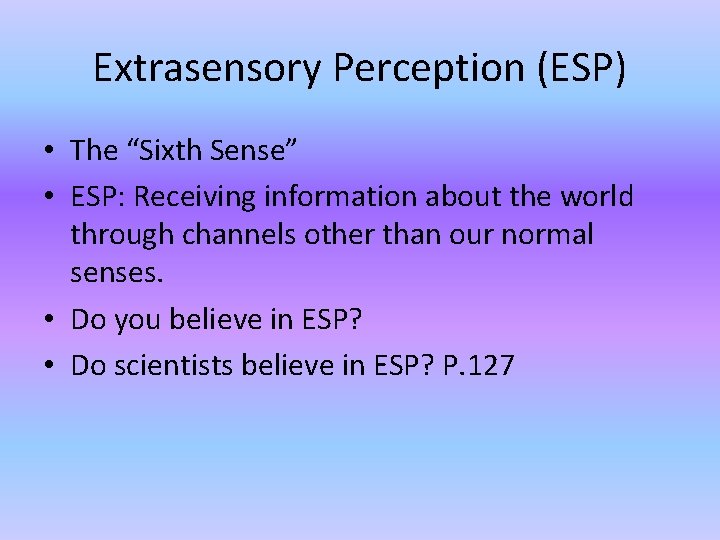 Extrasensory Perception (ESP)

• The “Sixth Sense”

• ESP: Receiving information about the world through channels other than our normal senses.

• Do you believe in ESP?

• Do scientists believe in ESP? P.127